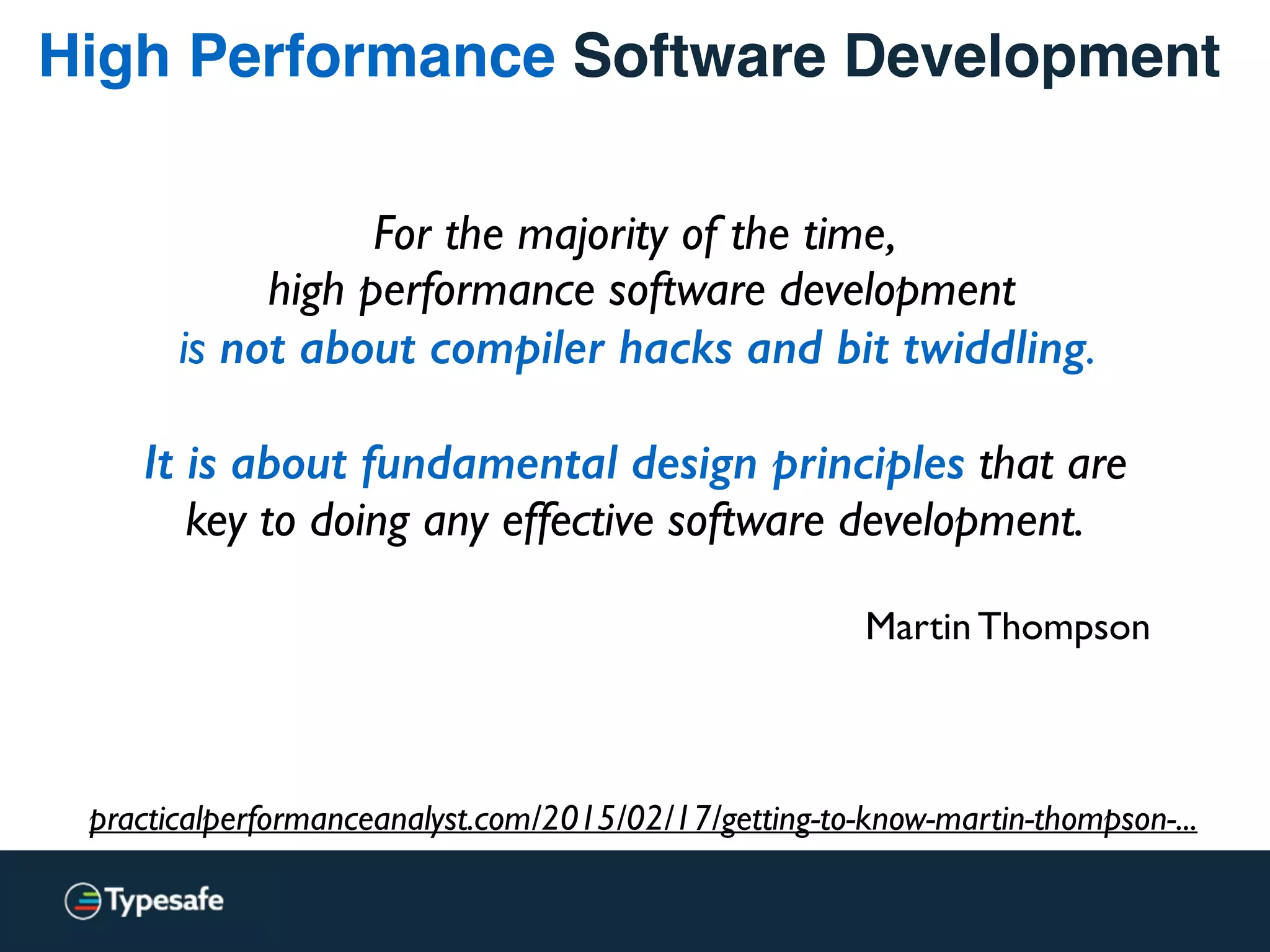 High Performance Software Development

For the majority of the time, high performance software development is not about compiler hacks and bit twiddling.

It is about fundamental design principles that are key to doing any effective software development.

Martin Thompson

practicalperformanceanalyst.com/2015/02/17/getting-to-know-martin-thompson-...

Typesafe